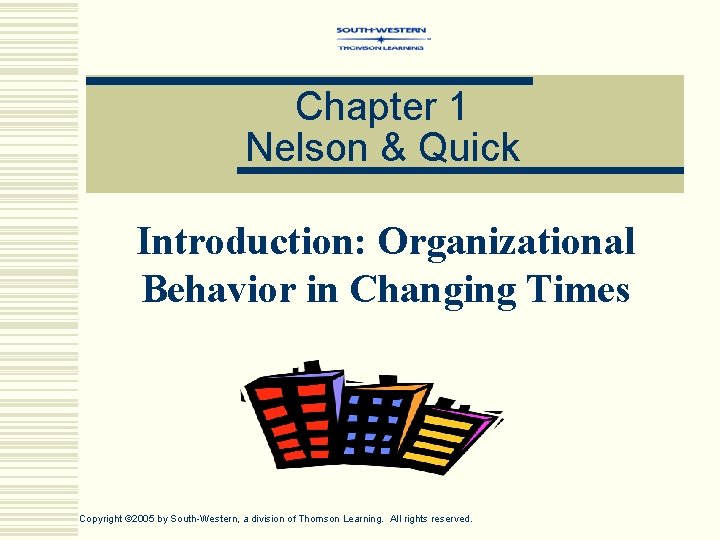 SOUTH-WESTERN
THOMSON LEARNING

Chapter 1
Nelson & Quick

Introduction: Organizational Behavior in Changing Times

Copyright ©2005 by South-Western, a division of Thomson Learning. All rights reserved.